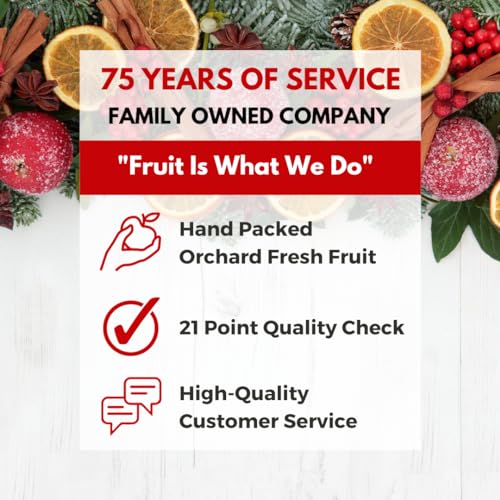 75 YEARS OF SERVICE
FAMILY OWNED COMPANY

"Fruit Is What We Do"

Hand Packed
Orchard Fresh Fruit

21 Point Quality Check

High-Quality
Customer Service